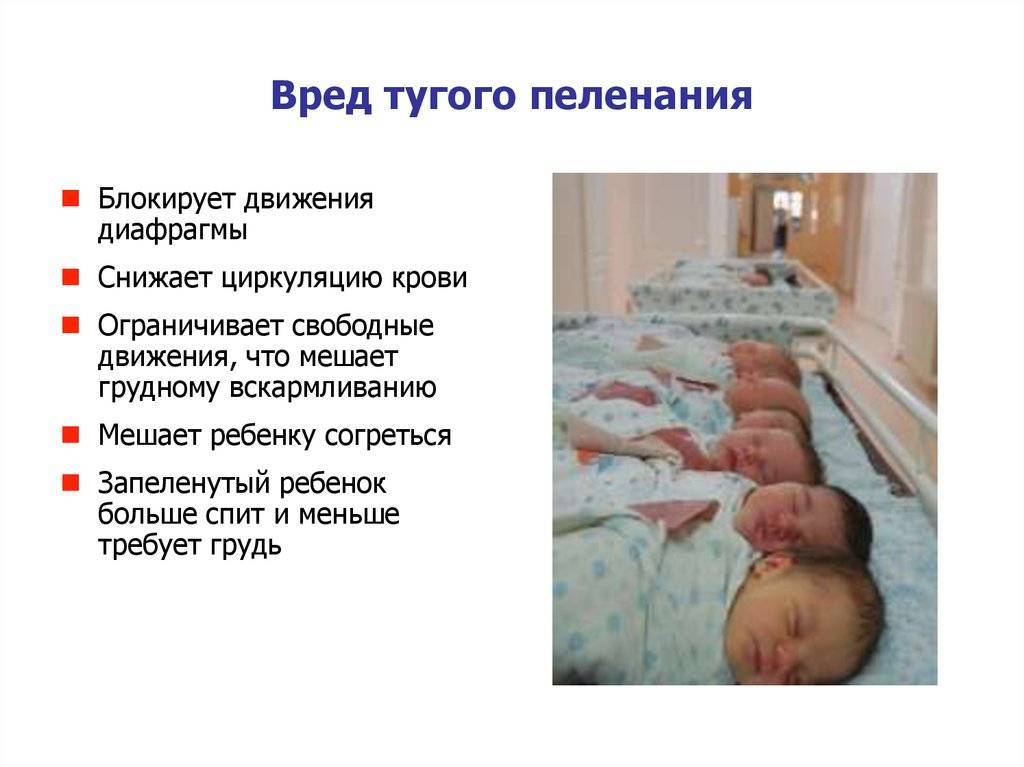 Вред тугого пеленания

Блокирует движения диафрагмы

Снижает циркуляцию крови

Ограничивает свободные движения, что мешает грудному вскармливанию

Мешает ребенку согреться

Запеленутый ребенок больше спит и меньше требует грудь